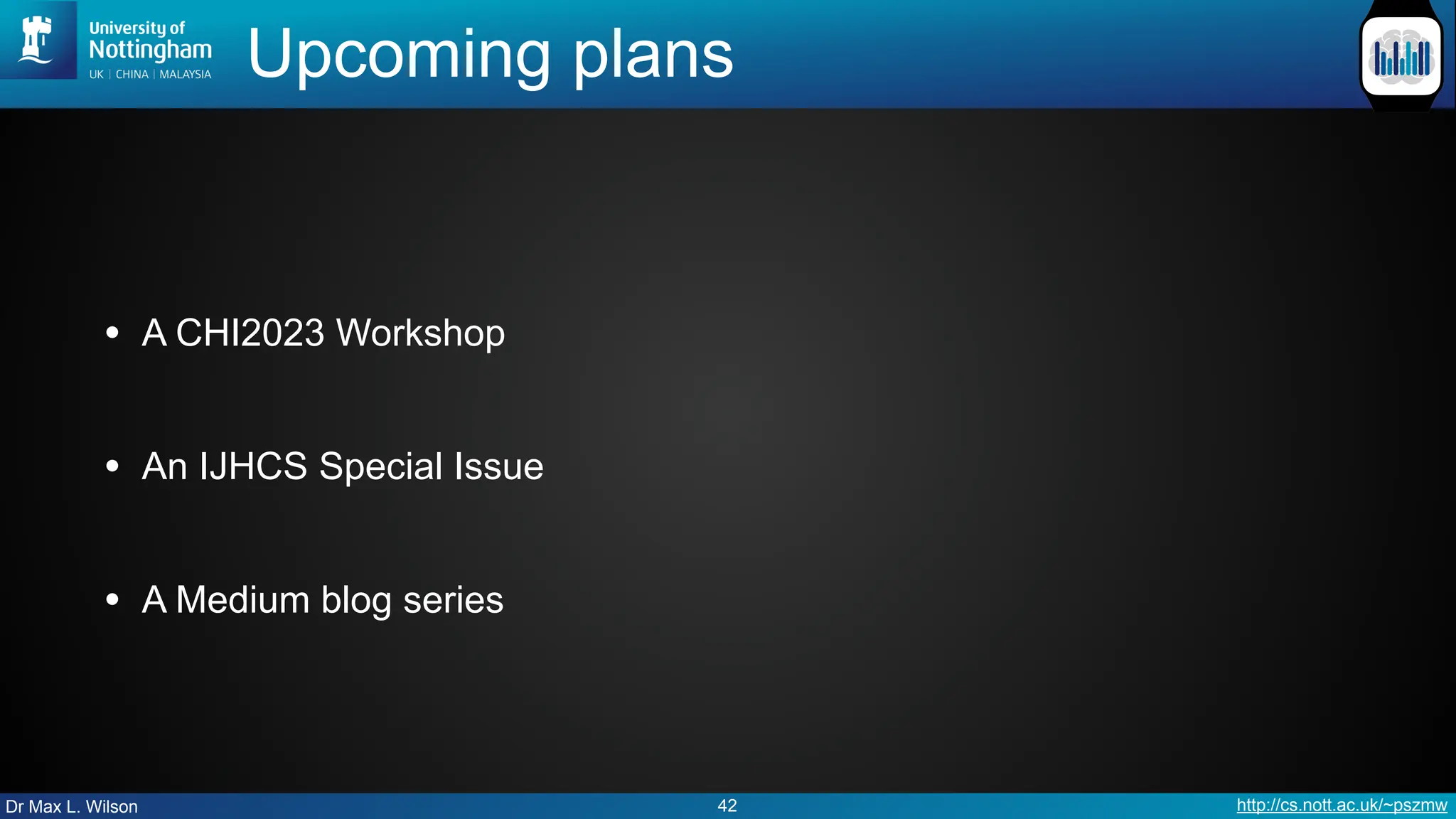 University of Nottingham
UK | CHINA | MALAYSIA

Upcoming plans

• A CHI2023 Workshop

• An IJHCS Special Issue

• A Medium blog series

Dr Max L. Wilson

42

http://cs.nott.ac.uk/~pszmw